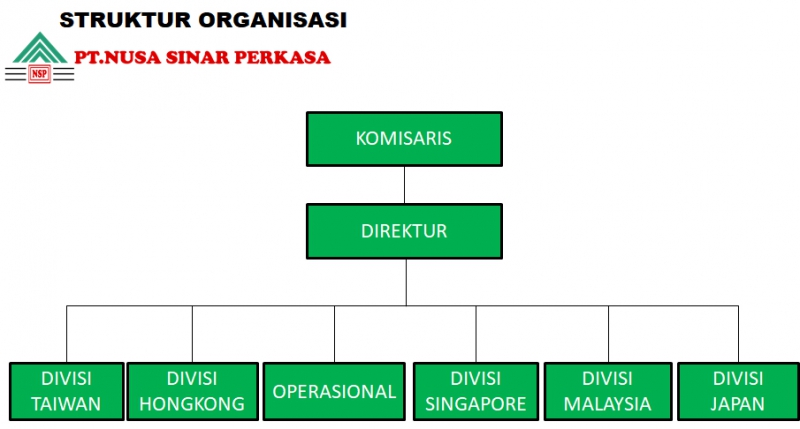 STRUKTUR ORGANISASI

NSP

PT.NUSA SINAR PERKASA

KOMISARIS

DIREKTUR

DIVISI TAIWAN

DIVISI HONGKONG

OPERASIONAL

DIVISI SINGAPORE

DIVISI MALAYSIA

DIVISI JAPAN